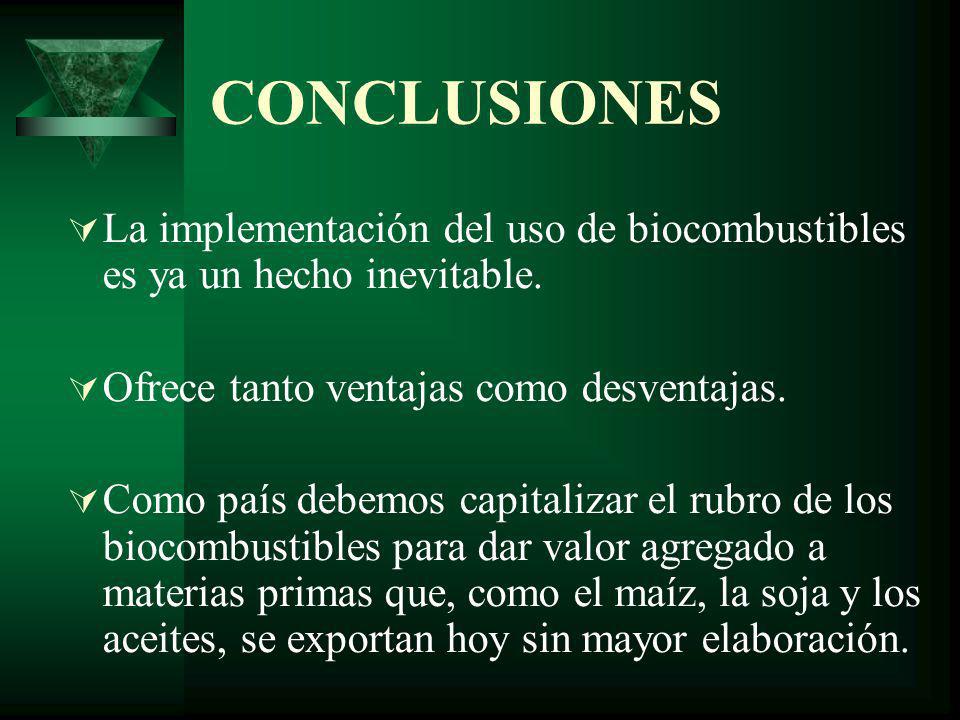 CONCLUSIONES

La implementación del uso de biocombustibles es ya un hecho inevitable.

Ofrece tanto ventajas como desventajas.

Como país debemos capitalizar el rubro de los biocombustibles para dar valor agregado a materias primas que, como el maíz, la soja y los aceites, se exportan hoy sin mayor elaboración.